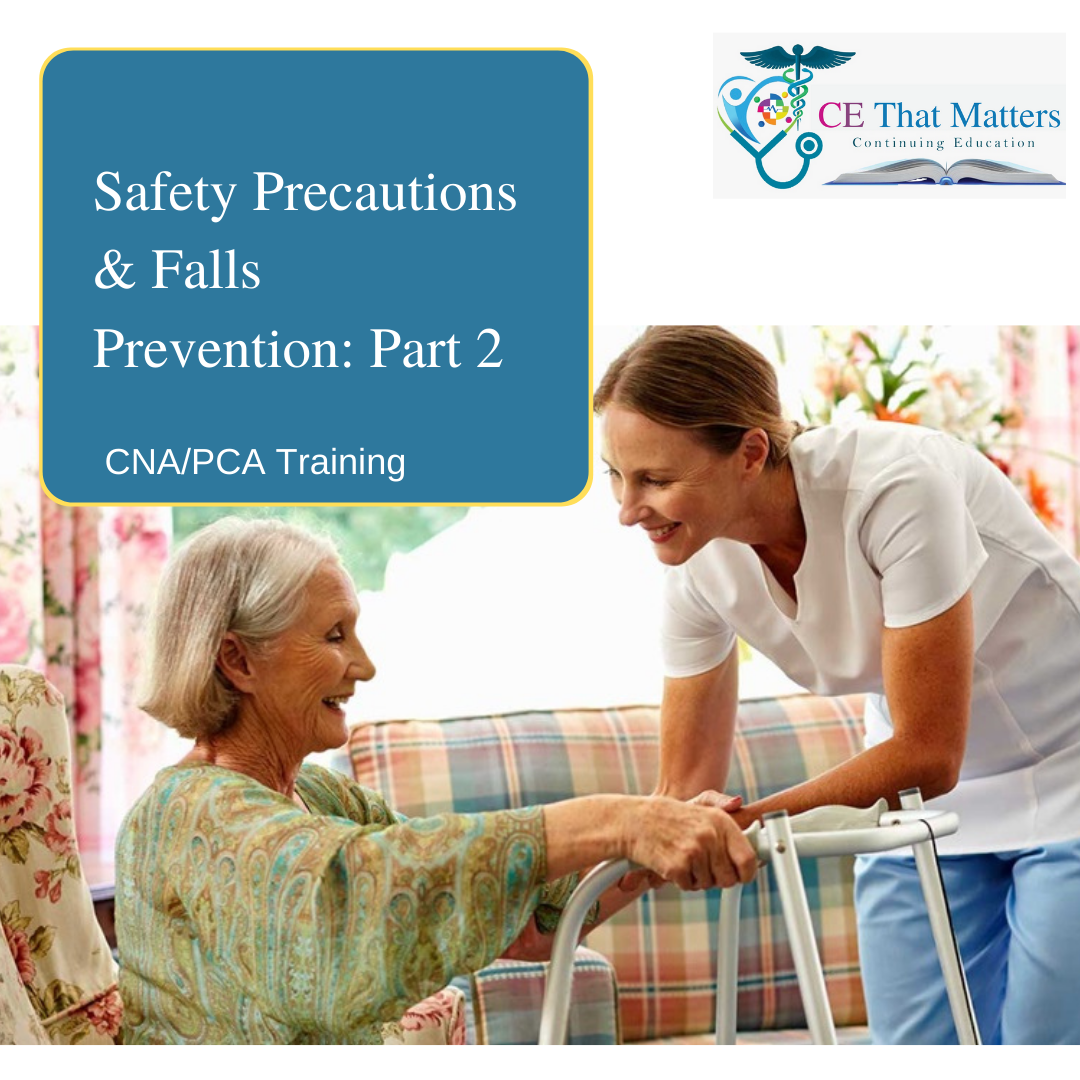 Safety Precautions & Falls Prevention: Part 2

CNA/PCA Training

CE That Matters
Continuing Education